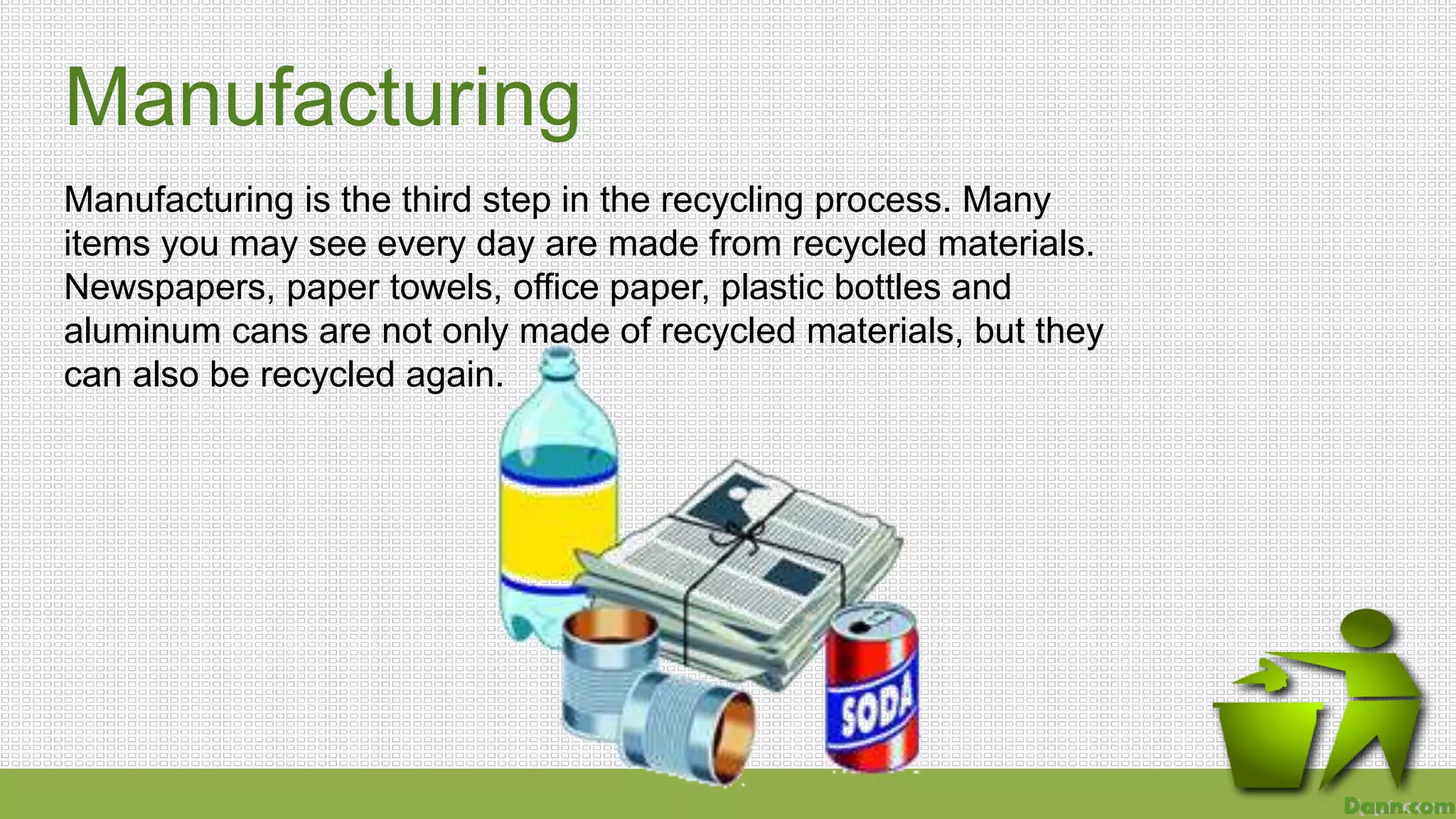 Manufacturing

Manufacturing is the third step in the recycling process. Many items you may see every day are made from recycled materials. Newspapers, paper towels, office paper, plastic bottles and aluminum cans are not only made of recycled materials, but they can also be recycled again.

SODA

Dann.com